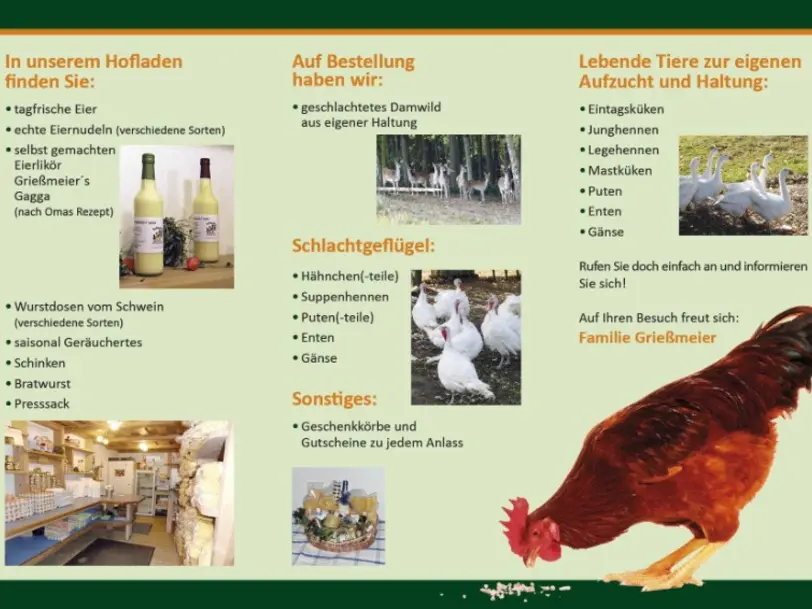 In unserem Hofladen finden Sie:

• tagfrische Eier
• echte Eiernudeln (verschiedene Sorten)
• selbst gemachten Eierlikör Grießmeier´s Gagga (nach Omas Rezept)

• Wurstdosen vom Schwein (verschiedene Sorten)
• saisonal Geräuchertes
• Schinken
• Bratwurst
• Presssack

Auf Bestellung haben wir:

• geschlachtetes Damwild aus eigener Haltung

Schlachtgeflügel:

• Hähnchen(-teile)
• Suppenhennen
• Puten(-teile)
• Enten
• Gänse

Sonstiges:

• Geschenkkörbe und Gutscheine zu jedem Anlass

Lebende Tiere zur eigenen Aufzucht und Haltung:

• Eintagsküken
• Junghennen
• Legehennen
• Mastküken
• Puten
• Enten
• Gänse

Rufen Sie doch einfach an und informieren Sie sich!

Auf Ihren Besuch freut sich:
Familie Grießmeier